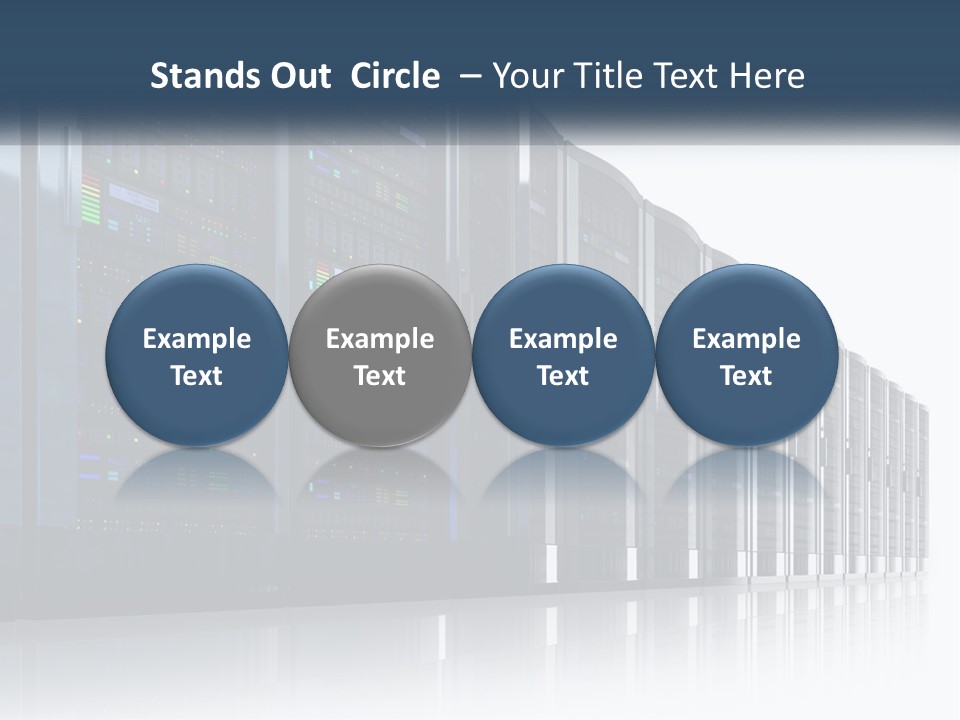 Stands Out Circle – Your Title Text Here

Example Text

Example Text

Example Text

Example Text